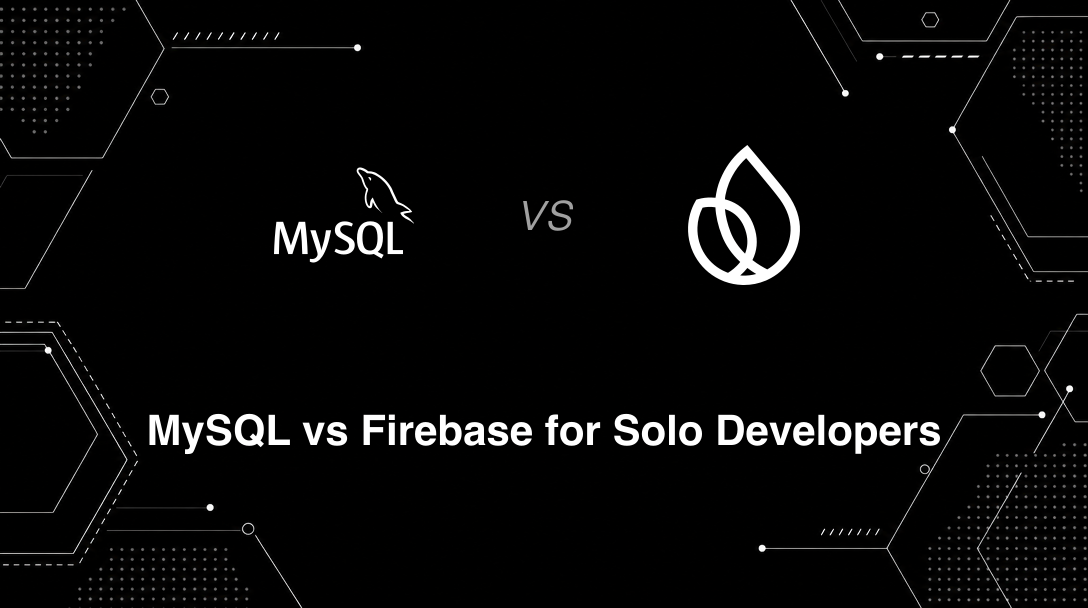 MySQL

VS

MySQL vs Firebase for Solo Developers